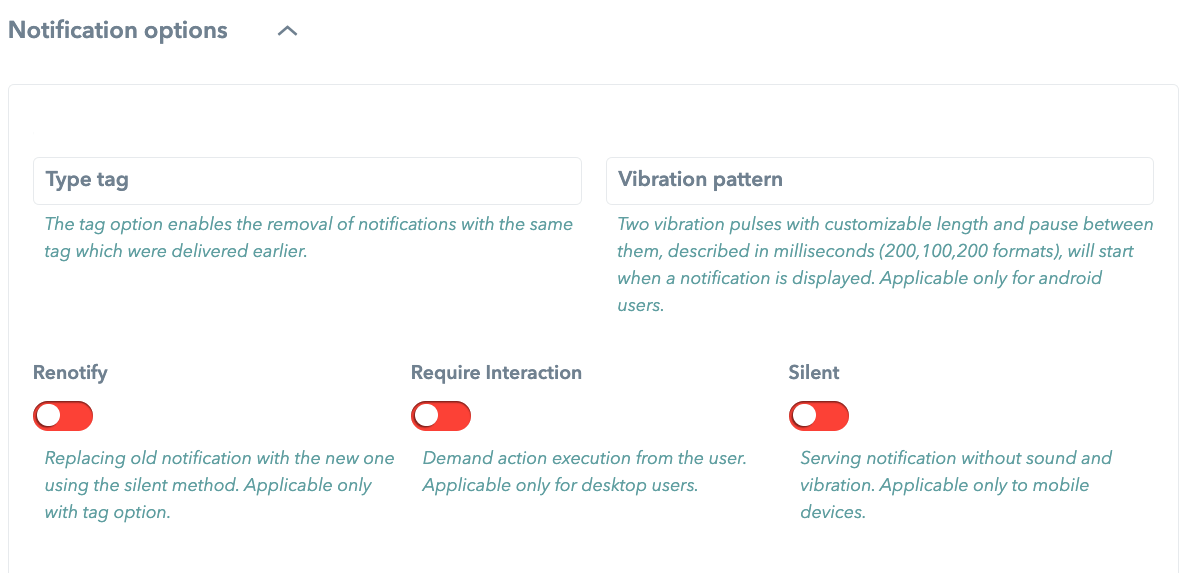 Notification options

Type tag

The tag option enables the removal of notifications with the same tag which were delivered earlier.

Vibration pattern

Two vibration pulses with customizable length and pause between them, described in milliseconds (200,100,200 formats), will start when a notification is displayed. Applicable only for android users.

Renotify

Replacing old notification with the new one using the silent method. Applicable only with tag option.

Require Interaction

Demand action execution from the user. Applicable only for desktop users.

Silent

Serving notification without sound and vibration. Applicable only to mobile devices.